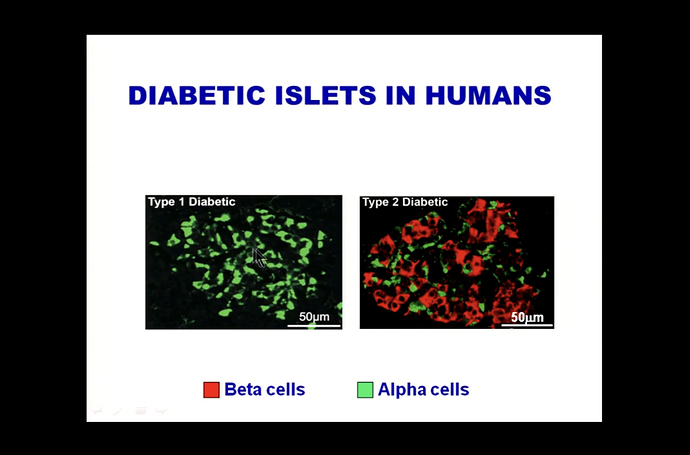 DIABETIC ISLETS IN HUMANS

Type 1 Diabetic

50μm

Type 2 Diabetic

50μm

Beta cells Alpha cells